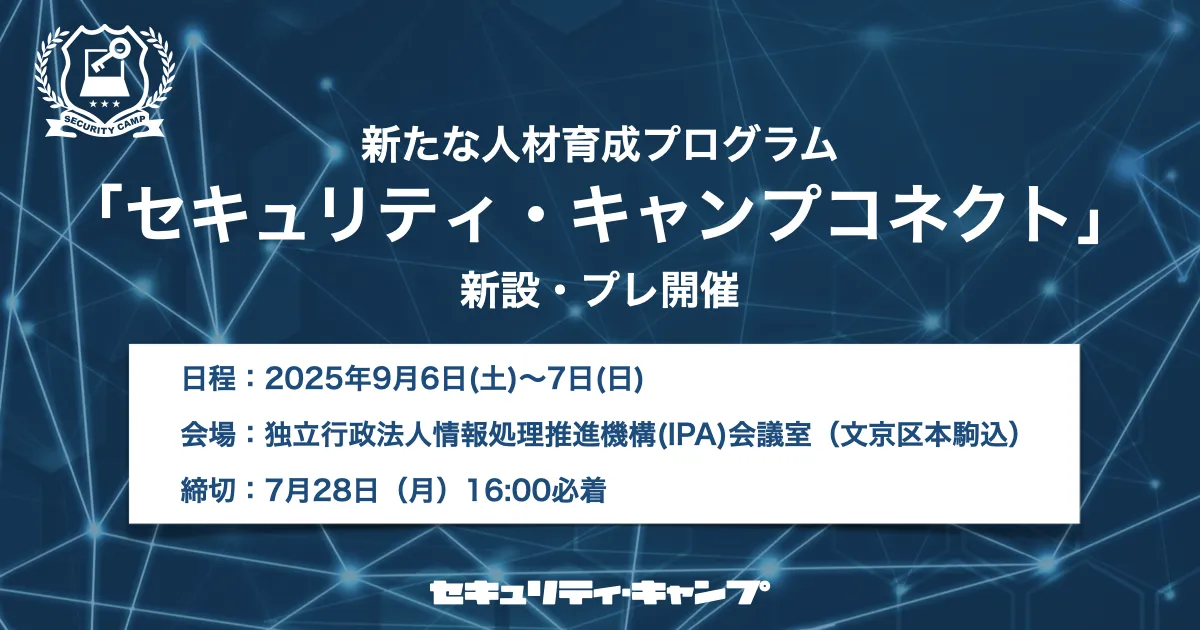 SECURITY CAMP

新たな人材育成プログラム
「セキュリティ・キャンプコネクト」
新設・プレ開催

日程：2025年9月6日(土)〜7日(日)
会場：独立行政法人情報処理推進機構(IPA)会議室（文京区本駒込）
締切：7月28日（月）16:00必着

セキュリティ・キャンプ